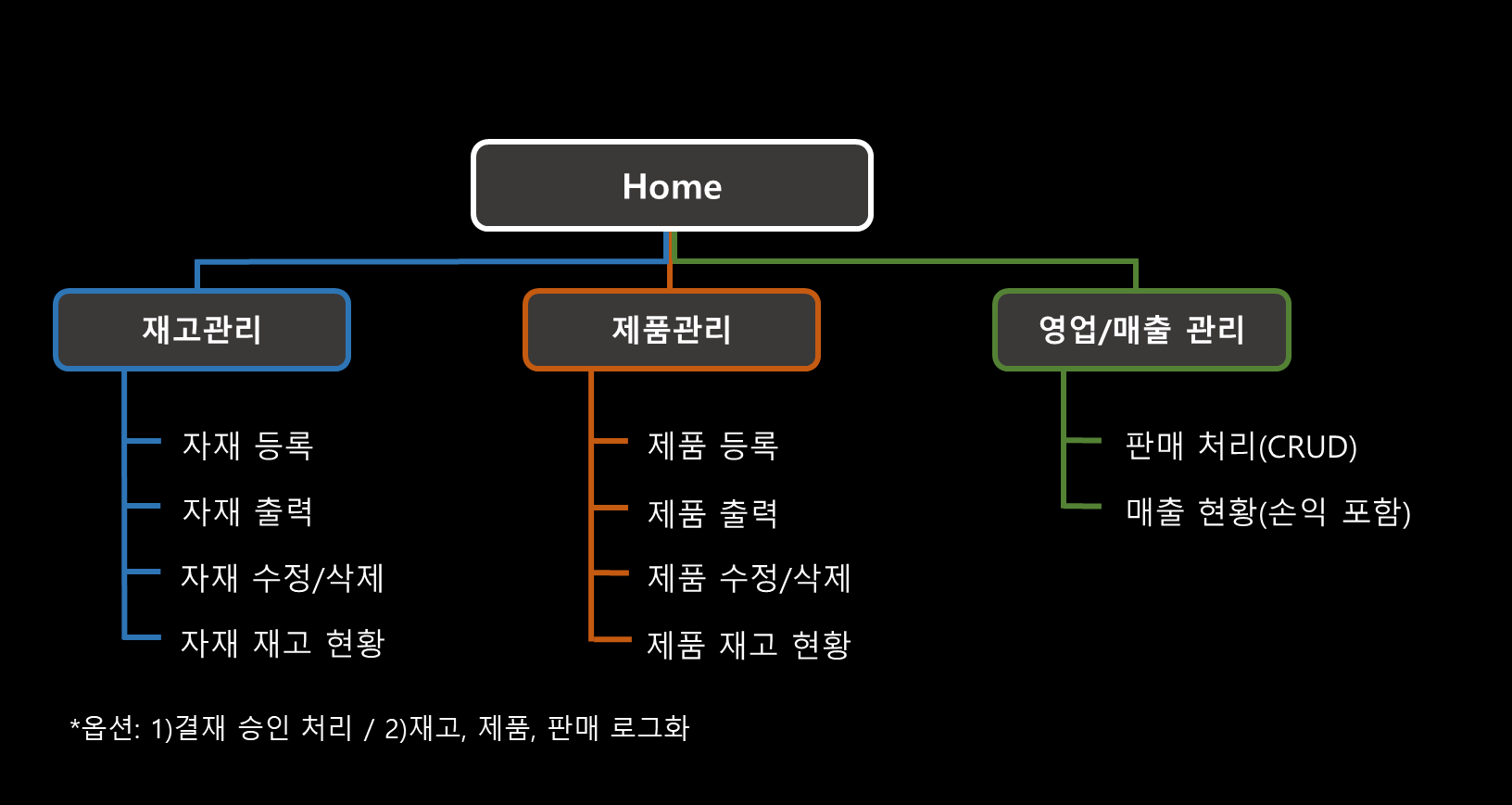 Home

재고관리

자재 등록

자재 출력

자재 수정/삭제

자재 재고 현황

제품관리

제품 등록

제품 출력

제품 수정/삭제

제품 재고 현황

영업/매출 관리

판매 처리(CRUD)

매출 현황(손익 포함)

*옵션: 1)결재 승인 처리 / 2)재고, 제품, 판매 로그화